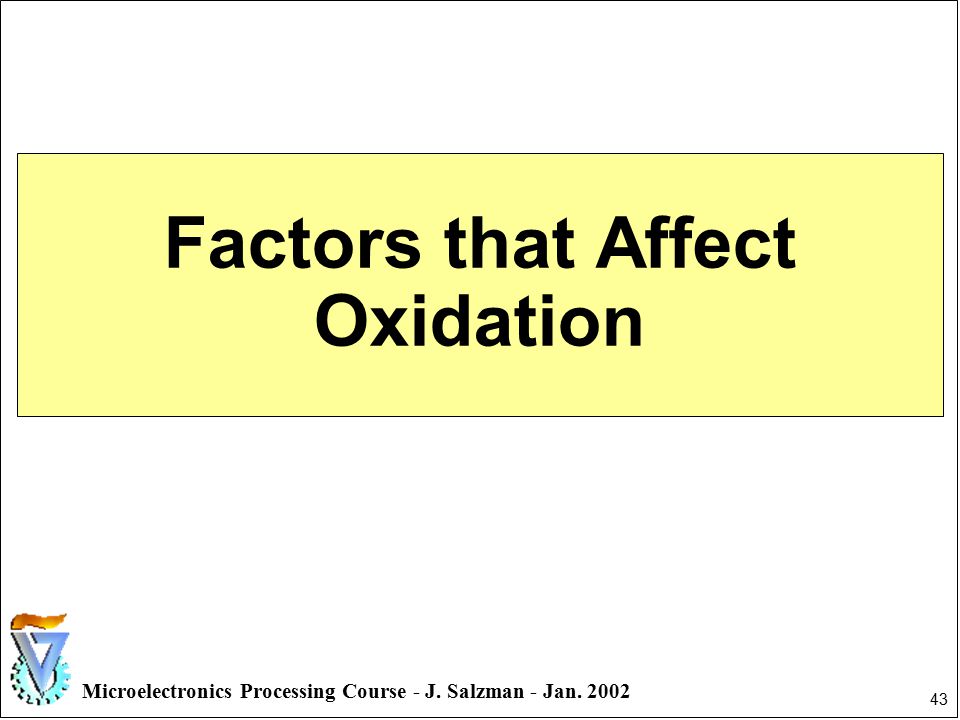 Factors that Affect Oxidation

Microelectronics Processing Course - J. Salzman - Jan. 2002

43